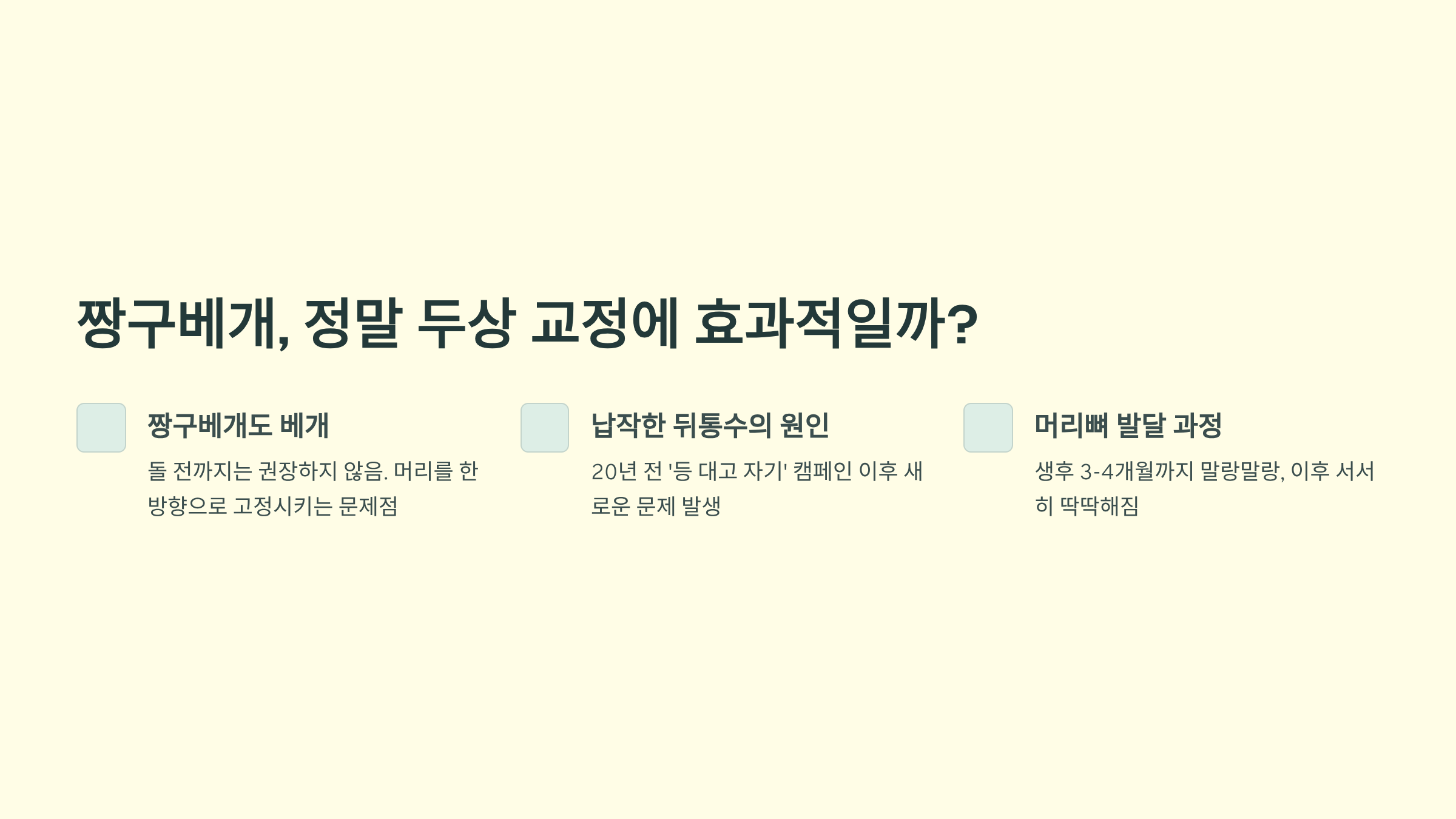 짱구베개, 정말 두상 교정에 효과적일까?

짱구베개도 베개

돌 전까지는 권장하지 않음. 머리를 한 방향으로 고정시키는 문제점

납작한 뒤통수의 원인

20년 전 '등 대고 자기' 캠페인 이후 새로운 문제 발생

머리뼈 발달 과정

생후 3-4개월까지 말랑말랑, 이후 서서히 딱딱해짐